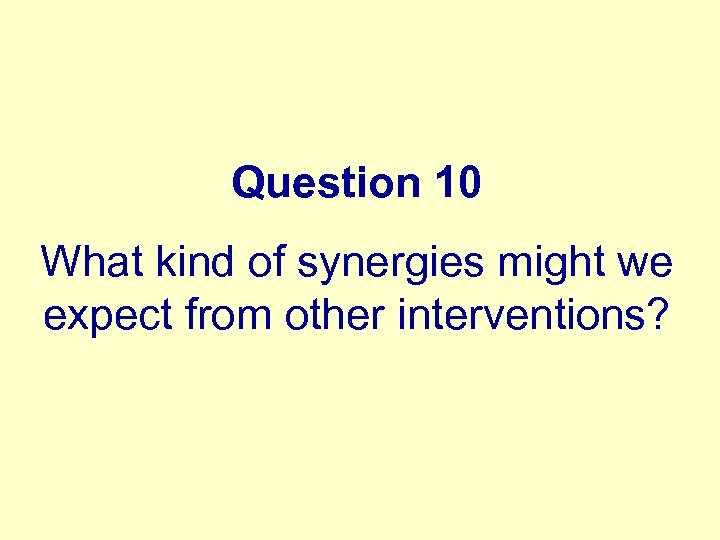 Question 10

What kind of synergies might we expect from other interventions?